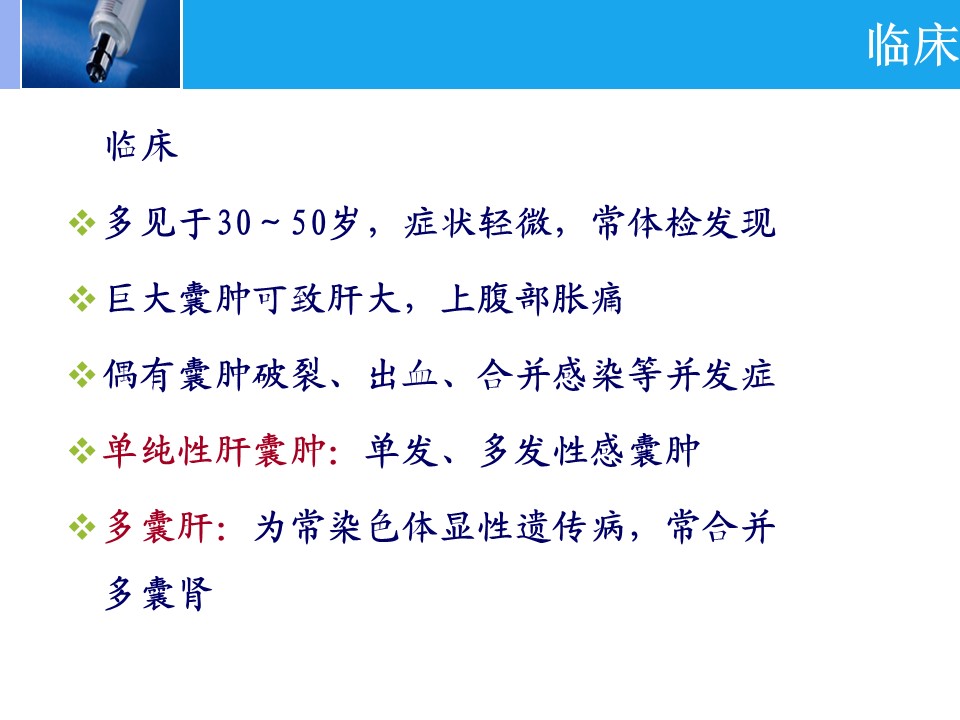 临床

临床

❖ 多见于30～50岁，症状轻微，常体检发现

❖ 巨大囊肿可致肝大，上腹部胀痛

❖ 偶有囊肿破裂、出血、合并感染等并发症

❖ 单纯性肝囊肿：单发、多发性感囊肿

❖ 多囊肝：为常染色体显性遗传病，常合并多囊肾